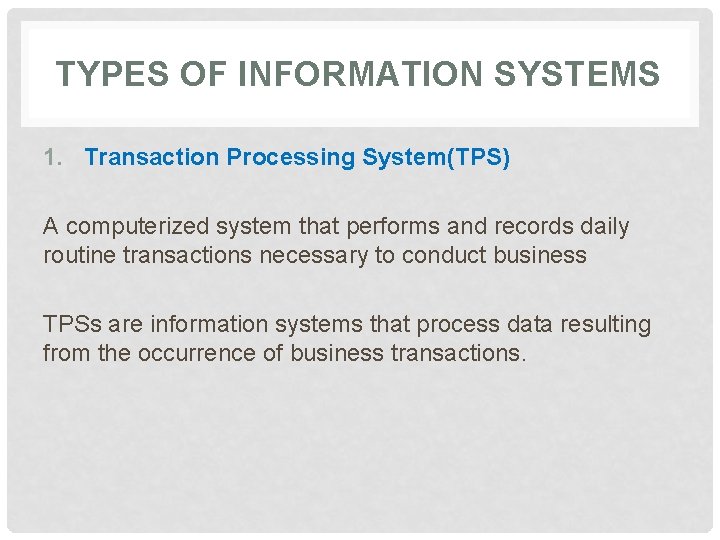 TYPES OF INFORMATION SYSTEMS

1. Transaction Processing System(TPS)

A computerized system that performs and records daily routine transactions necessary to conduct business

TPSs are information systems that process data resulting from the occurrence of business transactions.